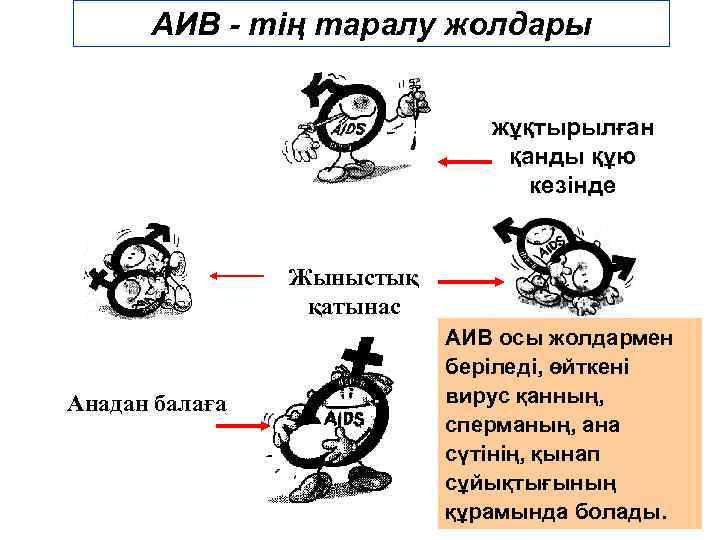 АИВ - тің таралу жолдары

AIDS

жұқтырылған қанды құю кезінде

Жыныстық қатынас

AIDS

Анадан балаға

AIDS

АИВ осы жолдармен беріледі, өйткені вирус қанның, сперманың, ана сүтінің, қынап сұйықтығының құрамында болады.